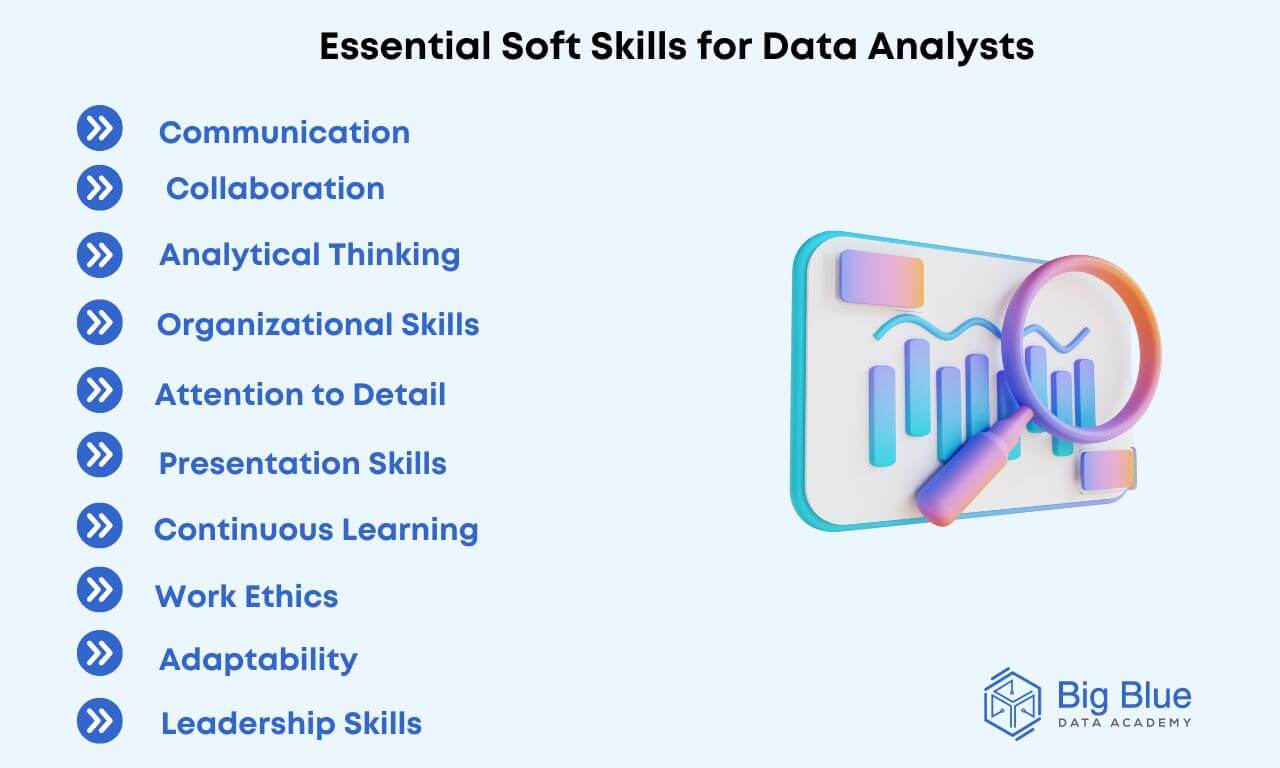 Essential Soft Skills for Data Analysts

Communication
Collaboration
Analytical Thinking
Organizational Skills
Attention to Detail
Presentation Skills
Continuous Learning
Work Ethics
Adaptability
Leadership Skills

Big Blue
DATA ACADEMY